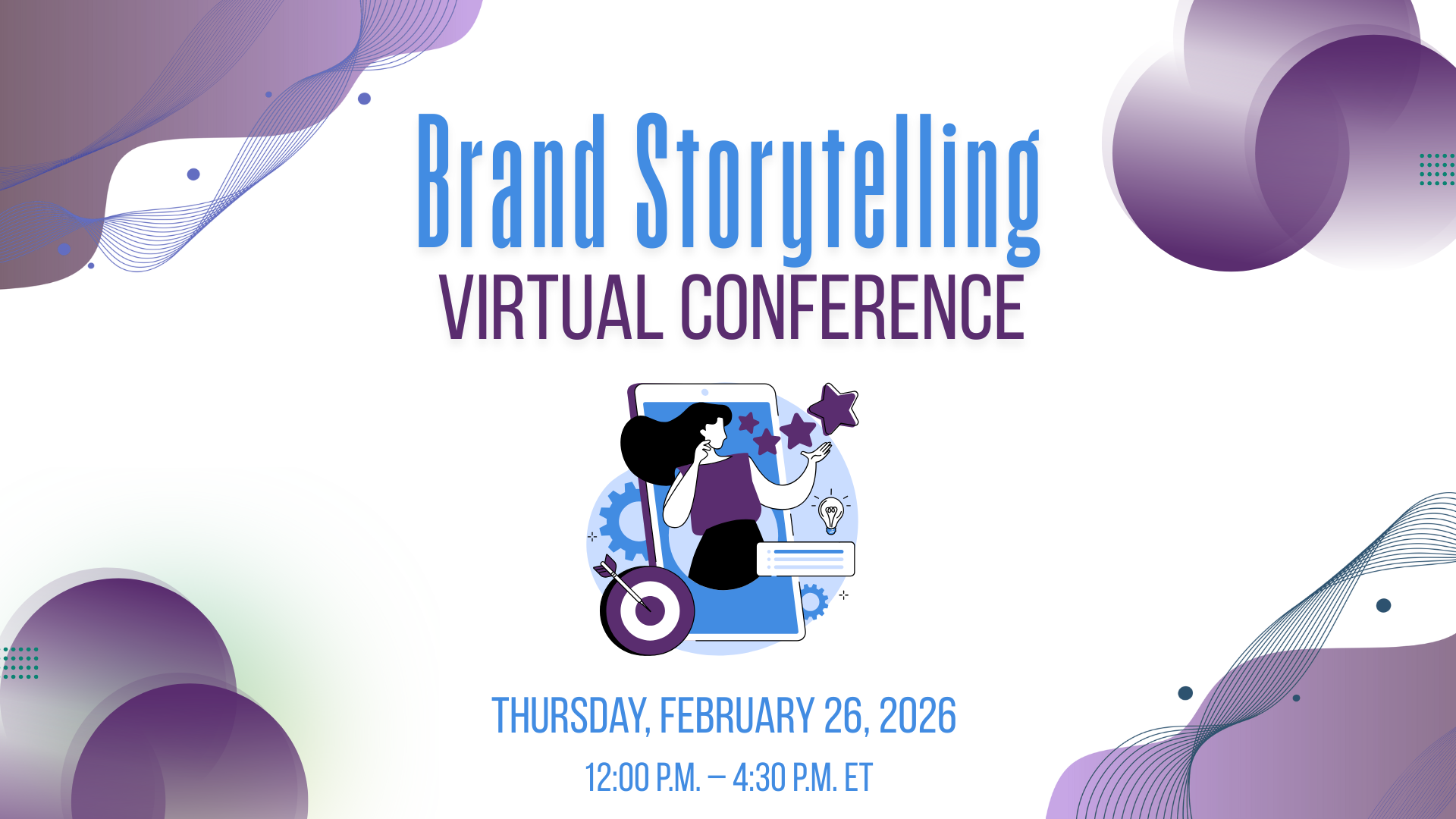 Brand Storytelling
VIRTUAL CONFERENCE

THURSDAY, FEBRUARY 26, 2026
12:00 P.M. – 4:30 P.M. ET